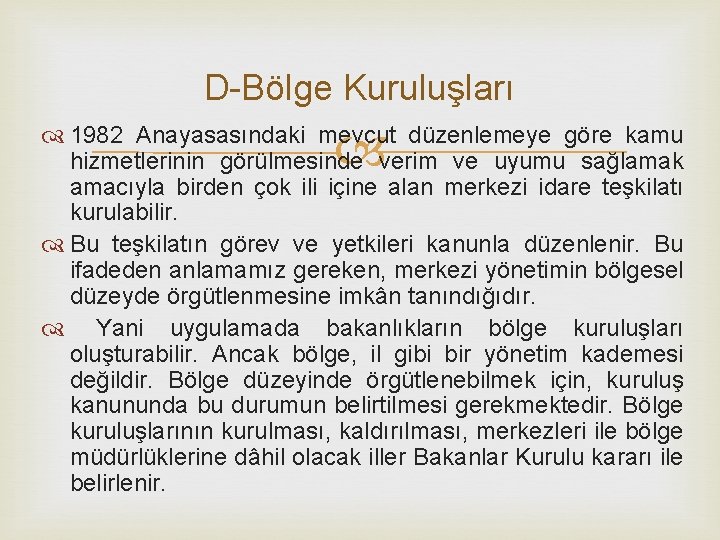 D-Bölge Kuruluşları

1982 Anayasasındaki mevcut düzenlemeye göre kamu hizmetlerinin görülmesinde verim ve uyumu sağlamak amacıyla birden çok ili içine alan merkezi idare teşkilatı kurulabilir.

Bu teşkilatın görev ve yetkileri kanunla düzenlenir. Bu ifadeden anlamamız gereken, merkezi yönetimin bölgesel düzeyde örgütlenmesine imkân tanındığıdır.

Yani uygulamada bakanlıkların bölge kuruluşları oluşturabilir. Ancak bölge, il gibi bir yönetim kademesi değildir. Bölge düzeyinde örgütlenebilmek için, kuruluş kanununda bu durumun belirtilmesi gerekmektedir. Bölge kuruluşlarının kurulması, kaldırılması, merkezleri ile bölge müdürlüklerine dâhil olacak iller Bakanlar Kurulu kararı ile belirlenir.